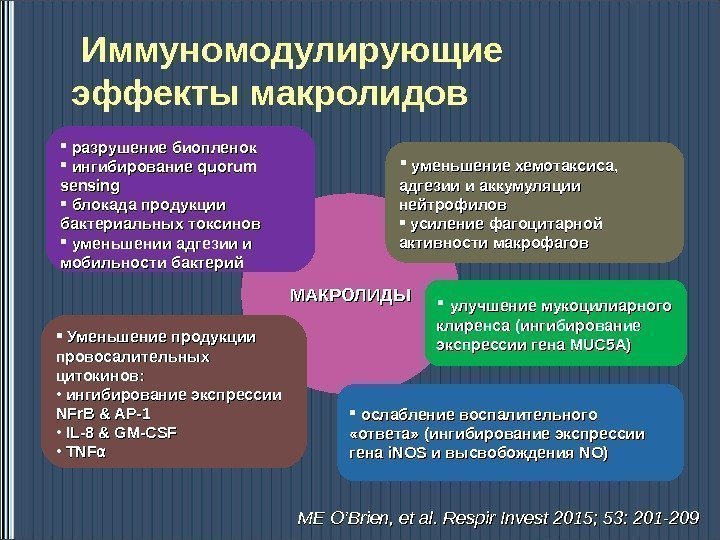 Иммуномодулирующие эффекты макролидов

▪ разрушение биопленок
▪ ингибирование quorum sensing
▪ блокада продукции бактериальных токсинов
▪ уменьшении адгезии и мобильности бактерий

▪ уменьшение хемотаксиса, адгезии и аккумуляции нейтрофилов
▪ усиление фагоцитарной активности макрофагов

МАКРОЛИДЫ

▪ улучшение мукоцилиарного клиренса (ингибирование экспрессии гена MUC5A)

▪ Уменьшение продукции провосалительных цитокинов:
• ингибирование экспрессии NFrB & AP-1
• IL-8 & GM-CSF
• TNFα

▪ ослабление воспалительного «ответа» (ингибирование экспрессии гена iNOS и высвобождения NO)

ME O'Brien, et al. Respir Invest 2015; 53: 201-209